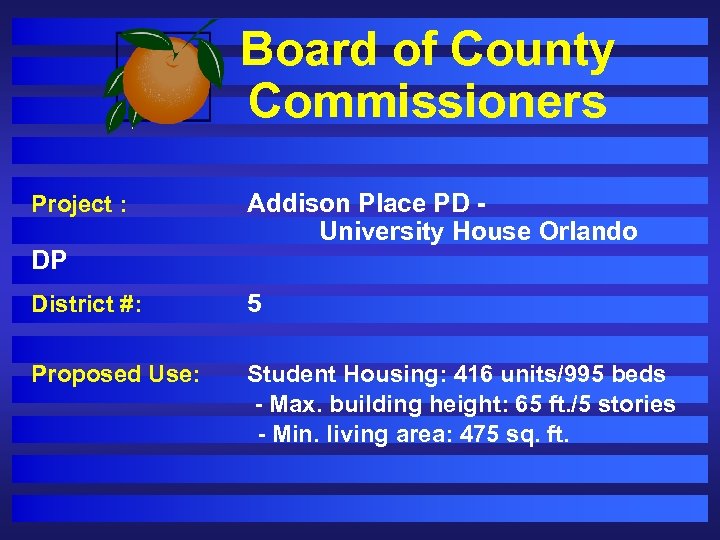 Board of County Commissioners

Project : Addison Place PD - University House Orlando DP

District #: 5

Proposed Use: Student Housing: 416 units/995 beds
- Max. building height: 65 ft./5 stories
- Min. living area: 475 sq. ft.